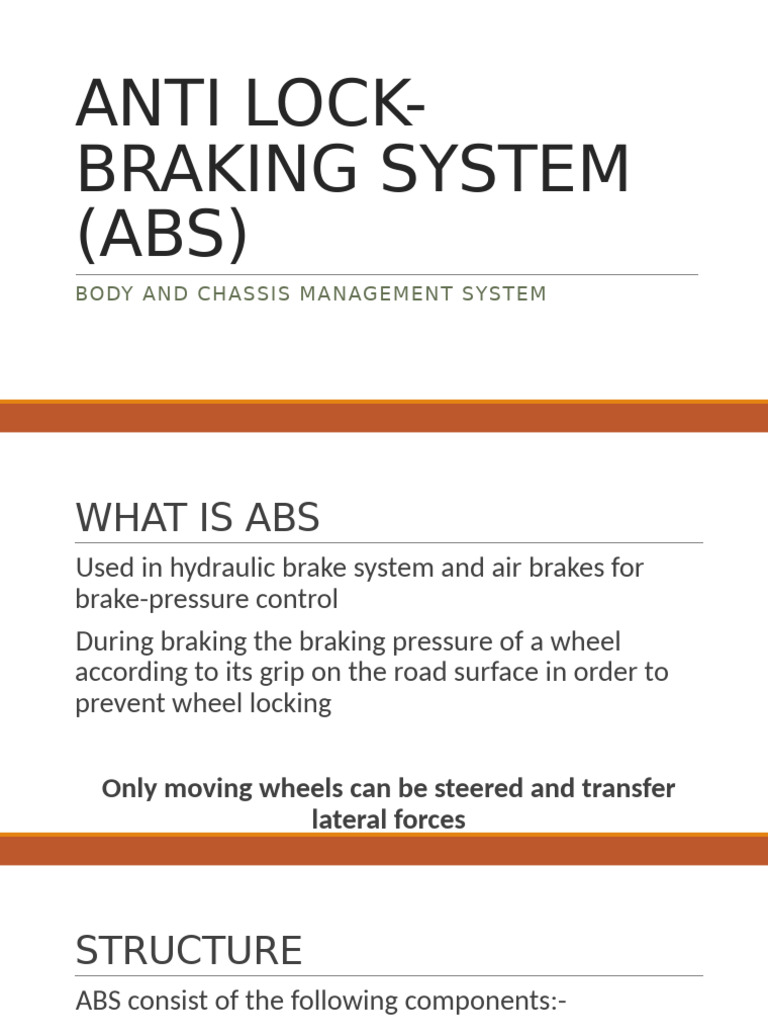 ANTI LOCK-BRAKING SYSTEM (ABS)

BODY AND CHASSIS MANAGEMENT SYSTEM

WHAT IS ABS

Used in hydraulic brake system and air brakes for brake-pressure control

During braking the braking pressure of a wheel according to its grip on the road surface in order to prevent wheel locking

Only moving wheels can be steered and transfer lateral forces

STRUCTURE

ABS consist of the following components:-